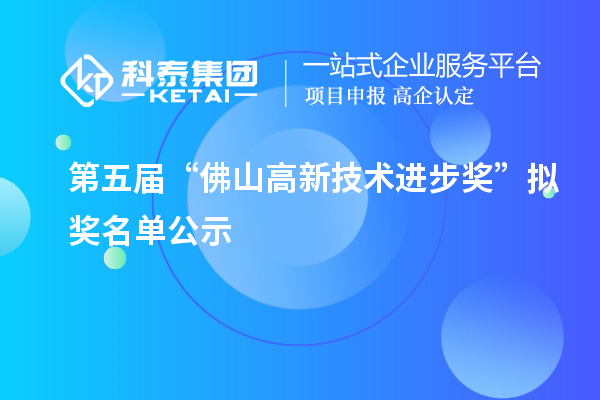 科泰集团
KETAI

一站式企业服务平台
项目申报 高企认定

第五届“佛山高新技术进步奖”拟奖名单公示